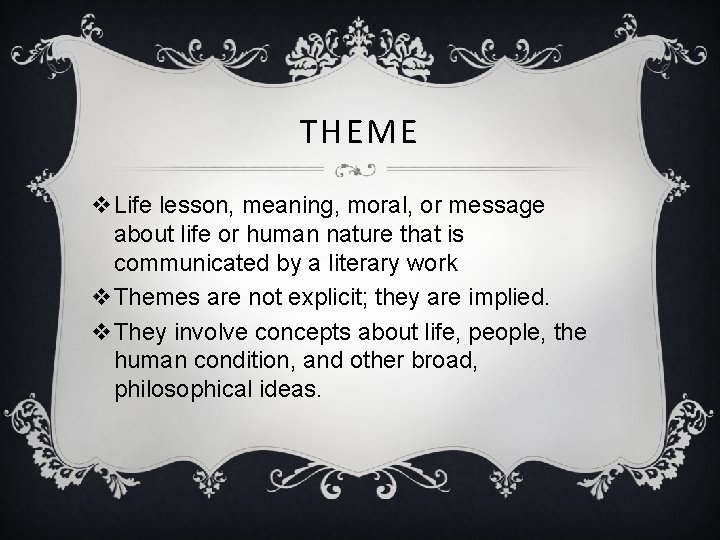 THEME

❖ Life lesson, meaning, moral, or message about life or human nature that is communicated by a literary work

❖ Themes are not explicit; they are implied.

❖ They involve concepts about life, people, the human condition, and other broad, philosophical ideas.